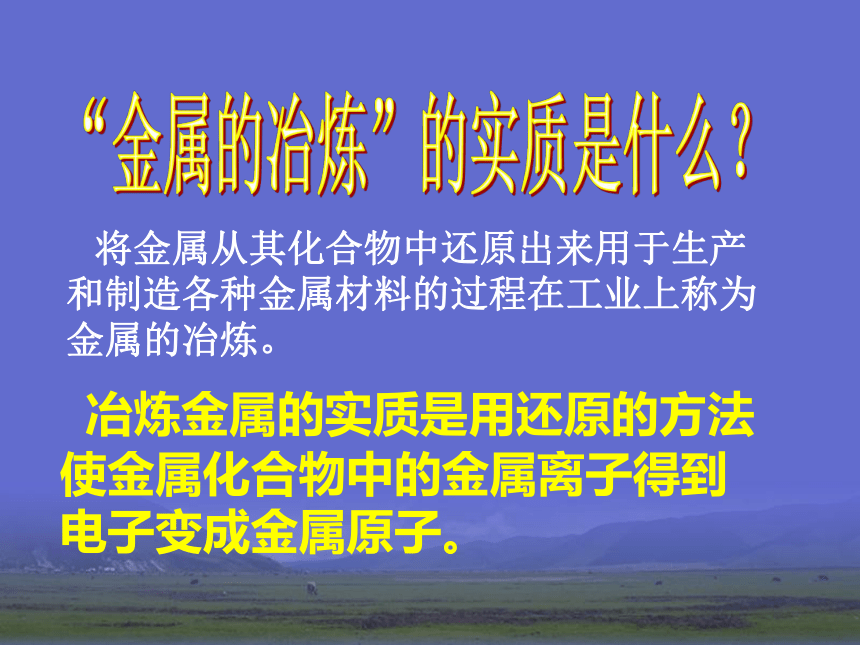 “金属的冶炼”的实质是什么？

将金属从其化合物中还原出来用于生产和制造各种金属材料的过程在工业上称为金属的冶炼。

冶炼金属的实质是用还原的方法使金属化合物中的金属离子得到电子变成金属原子。